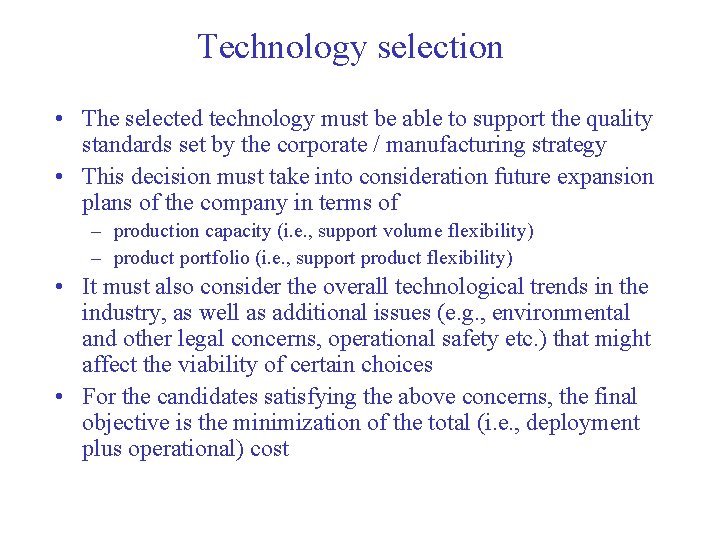 Technology selection

• The selected technology must be able to support the quality standards set by the corporate / manufacturing strategy
• This decision must take into consideration future expansion plans of the company in terms of
– production capacity (i.e., support volume flexibility)
– product portfolio (i.e., support product flexibility)
• It must also consider the overall technological trends in the industry, as well as additional issues (e.g., environmental and other legal concerns, operational safety etc.) that might affect the viability of certain choices
• For the candidates satisfying the above concerns, the final objective is the minimization of the total (i.e., deployment plus operational) cost